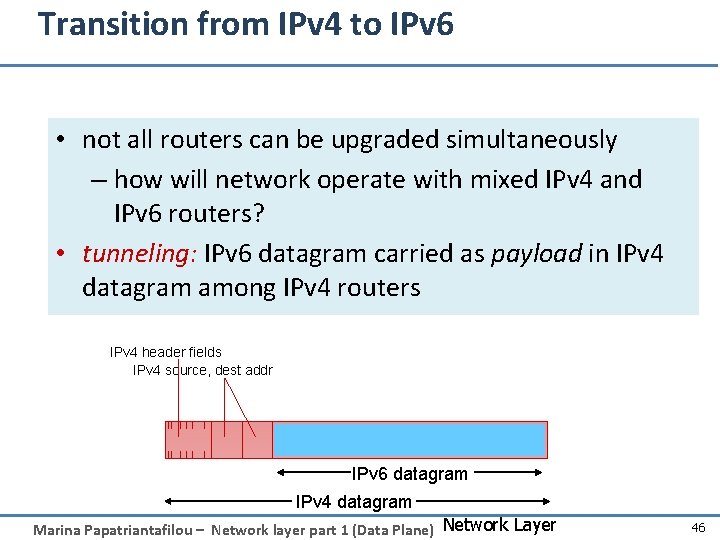 Transition from IPv4 to IPv6

• not all routers can be upgraded simultaneously
– how will network operate with mixed IPv4 and IPv6 routers?
• tunneling: IPv6 datagram carried as payload in IPv4 datagram among IPv4 routers

IPv4 header fields
IPv4 source, dest addr

IPv6 datagram
IPv4 datagram

Marina Papatriantafilou – Network layer part 1 (Data Plane) Network Layer 46